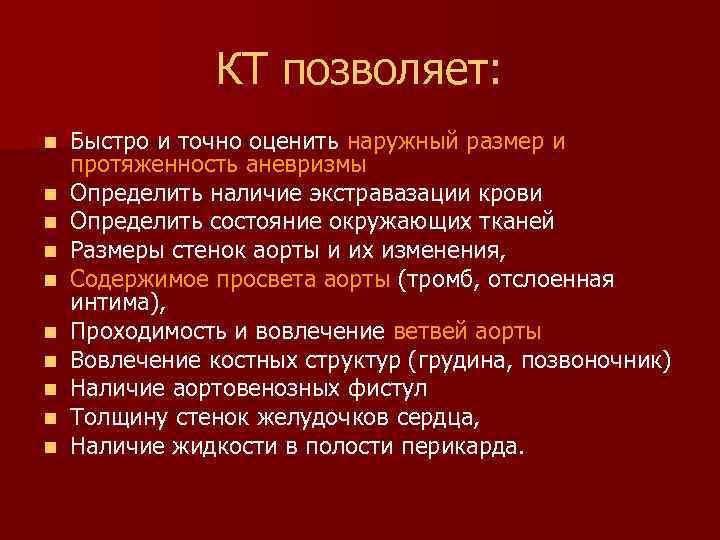 КТ позволяет:

- Быстро и точно оценить наружный размер и протяженность аневризмы
- Определить наличие экстравазации крови
- Определить состояние окружающих тканей
- Размеры стенок аорты и их изменения,
- Содержимое просвета аорты (тромб, отслоенная интима),
- Проходимость и вовлечение ветвей аорты
- Вовлечение костных структур (грудина, позвоночник)
- Наличие аортовенозных фистул
- Толщину стенок желудочков сердца,
- Наличие жидкости в полости перикарда.